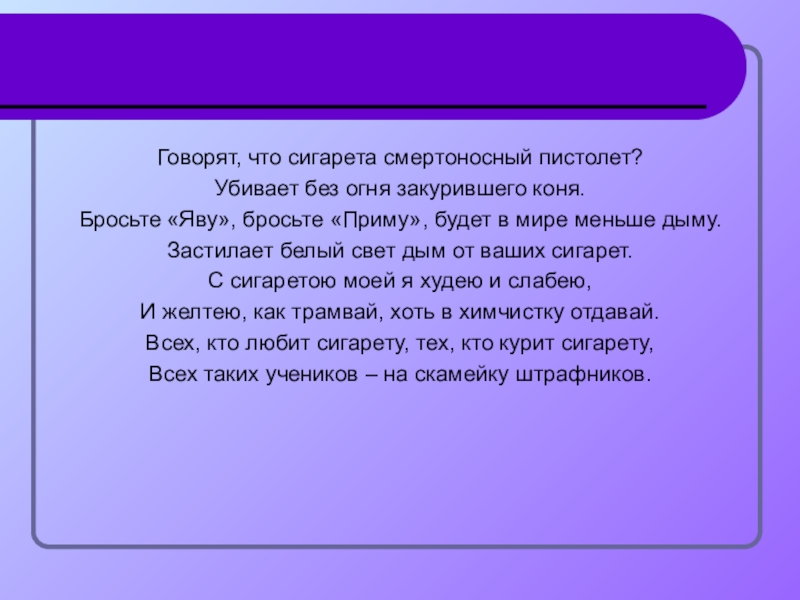 Говорят, что сигарета смертоносный пистолет?
Убивает без огня закурившего коня.
Бросьте «Яву», бросьте «Приму», будет в мире меньше дыму.
Застилает белый свет дым от ваших сигарет.
С сигаретою моей я худею и слабею,
И желтею, как трамвай, хоть в химчистку отдавай.
Всех, кто любит сигарету, тех, кто курит сигарету,
Всех таких учеников – на скамейку штрафников.